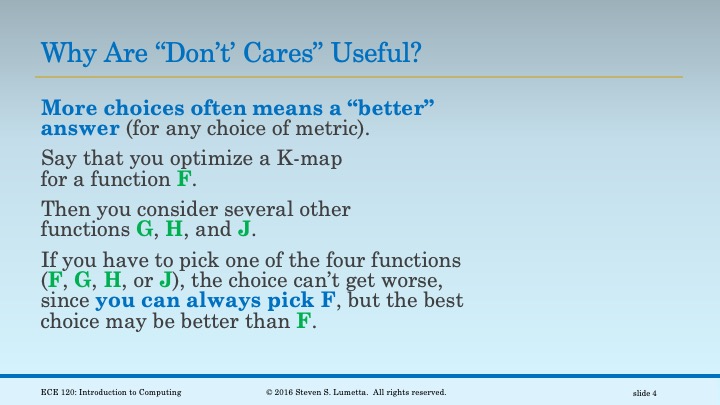 Why Are “Don’t’ Cares” Useful?

More choices often means a “better” answer (for any choice of metric).

Say that you optimize a K-map for a function F.

Then you consider several other functions G, H, and J.

If you have to pick one of the four functions (F, G, H, or J), the choice can’t get worse, since you can always pick F, but the best choice may be better than F.

ECE 120: Introduction to Computing

© 2016 Steven S. Lumetta. All rights reserved.

slide 4